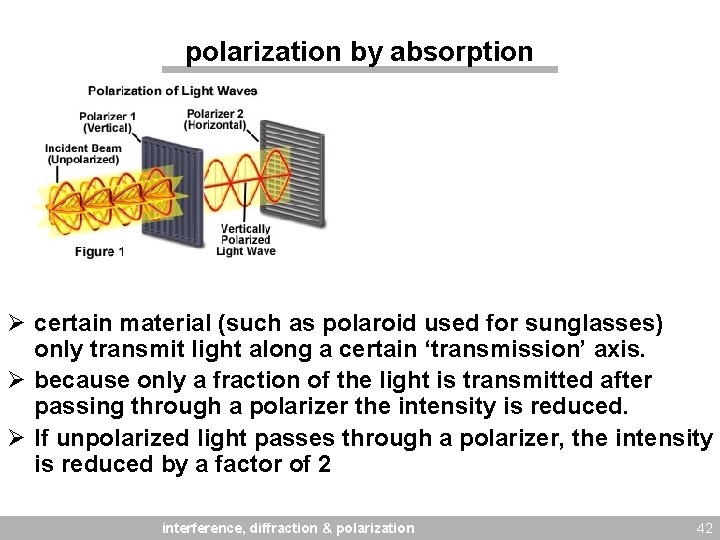 polarization by absorption

Polarization of Light Waves

Polarizer 1 (Vertical)

Polarizer 2 (Horizontal)

Incident Beam (Unpolarized)

Vertically Polarized Light Wave

Figure 1

➢ certain material (such as polaroid used for sunglasses) only transmit light along a certain ‘transmission’ axis.

➢ because only a fraction of the light is transmitted after passing through a polarizer the intensity is reduced.

➢ If unpolarized light passes through a polarizer, the intensity is reduced by a factor of 2

interference, diffraction & polarization

42